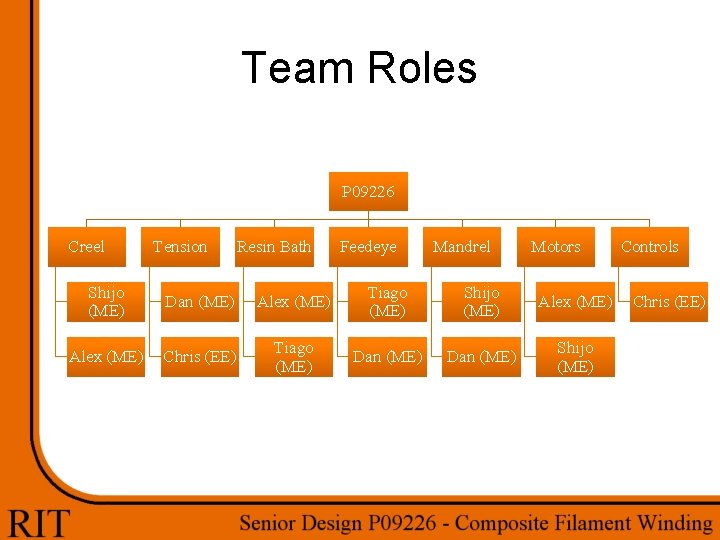 Team Roles

P09226

Creel

Shijo (ME)

Alex (ME)

Tension

Dan (ME)

Chris (EE)

Resin Bath

Alex (ME)

Tiago (ME)

Feedeye

Tiago (ME)

Dan (ME)

Mandrel

Shijo (ME)

Dan (ME)

Motors

Alex (ME)

Shijo (ME)

Controls

Chris (EE)

RIT

Senior Design P09226 - Composite Filament Winding